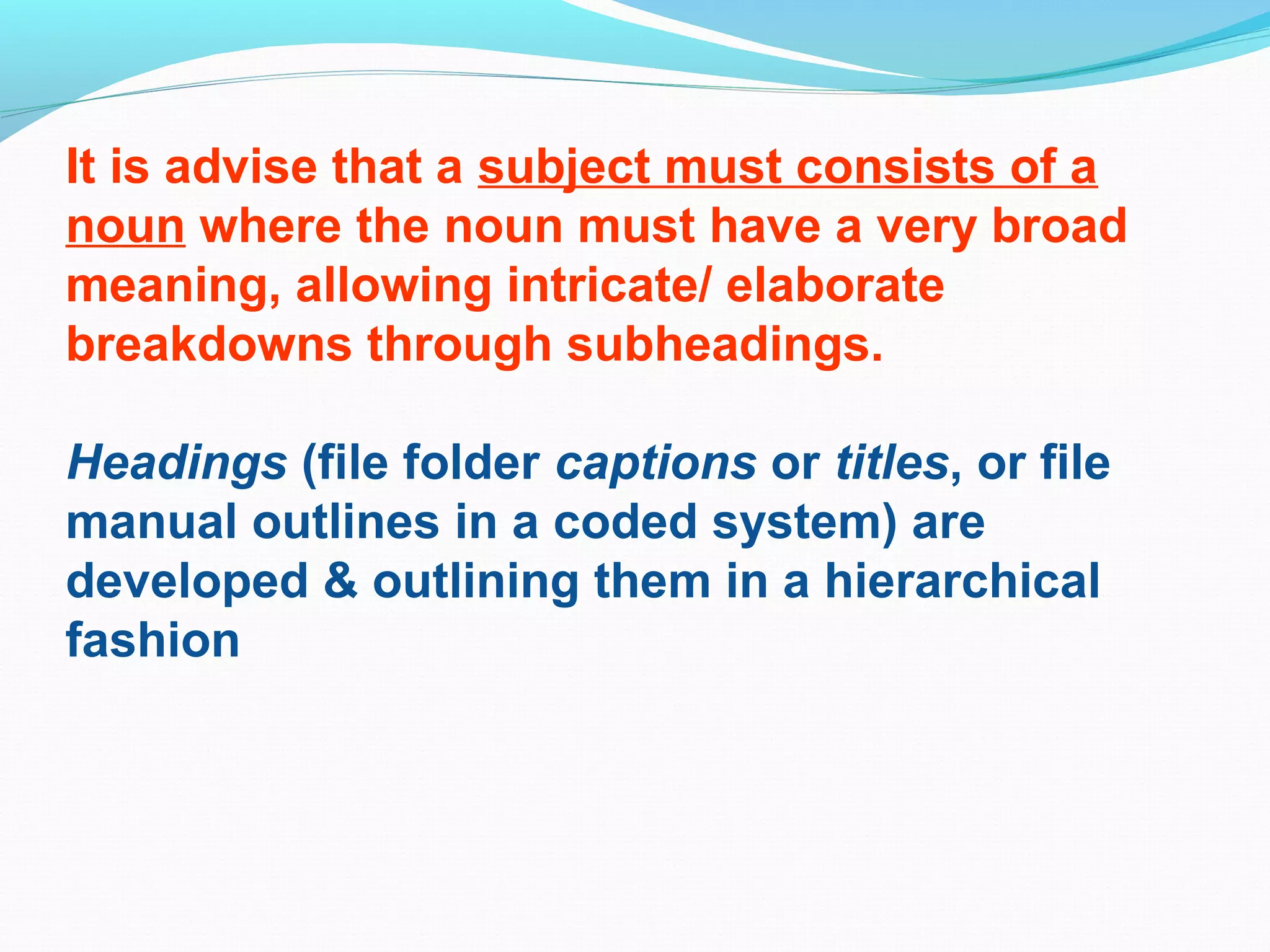 It is advise that a subject must consists of a noun where the noun must have a very broad meaning, allowing intricate/ elaborate breakdowns through subheadings.

Headings (file folder captions or titles, or file manual outlines in a coded system) are developed & outlining them in a hierarchical fashion